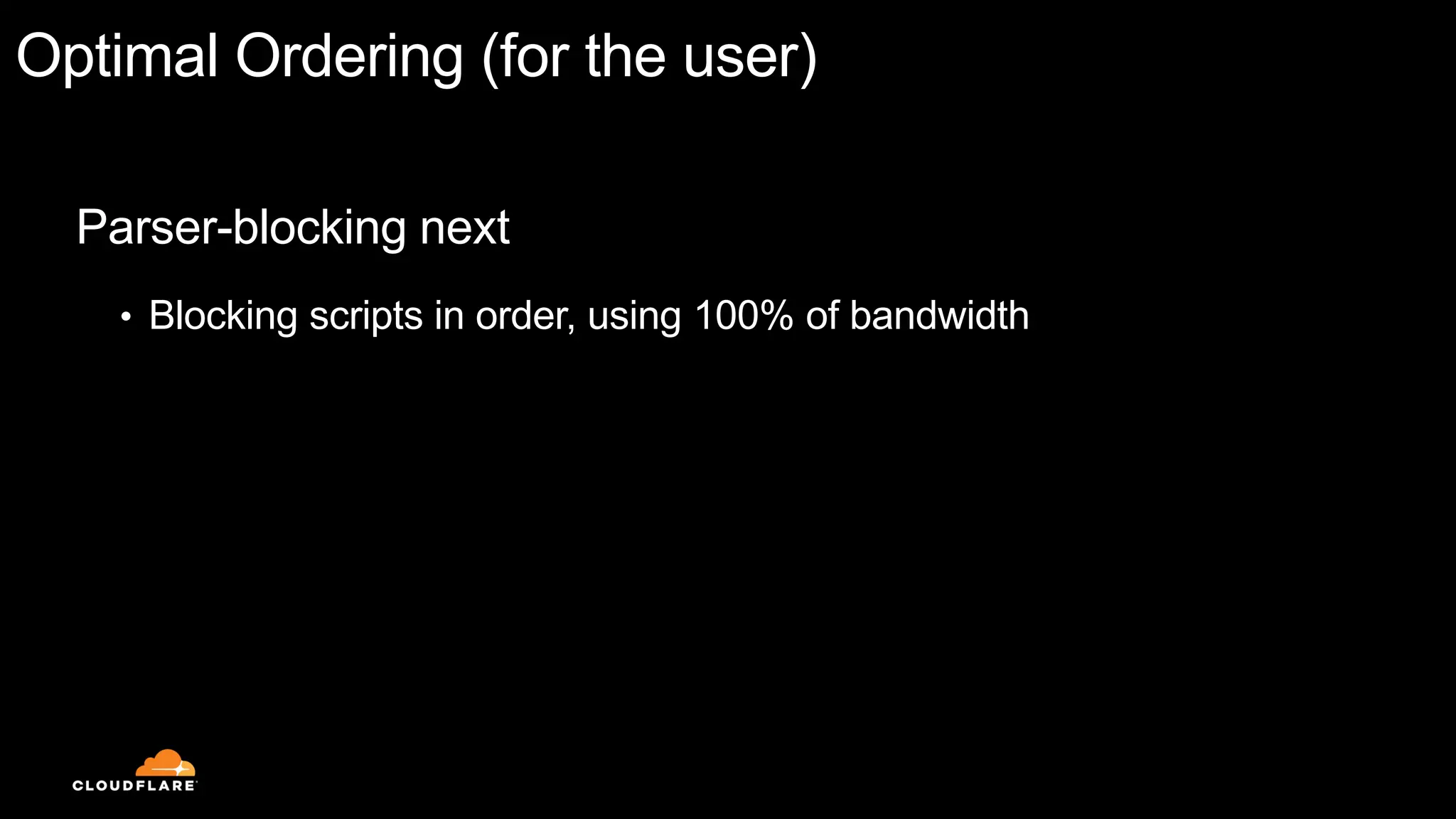 Optimal Ordering (for the user)

Parser-blocking next

• Blocking scripts in order, using 100% of bandwidth

CLOUDFLARE